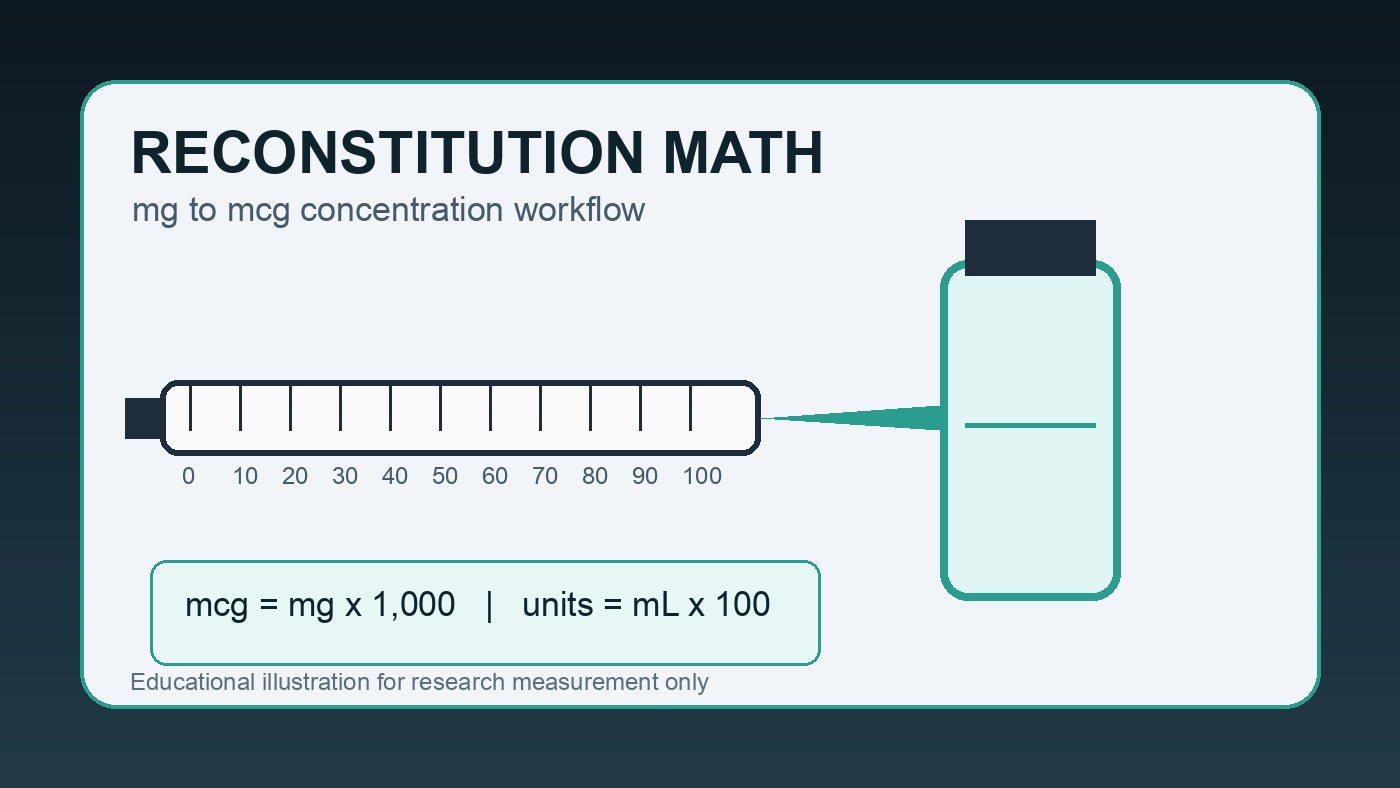 RECONSTITUTION MATH

mg to mcg concentration workflow

0 10 20 30 40 50 60 70 80 90 100

mcg = mg x 1,000 | units = mL x 100

Educational illustration for research measurement only